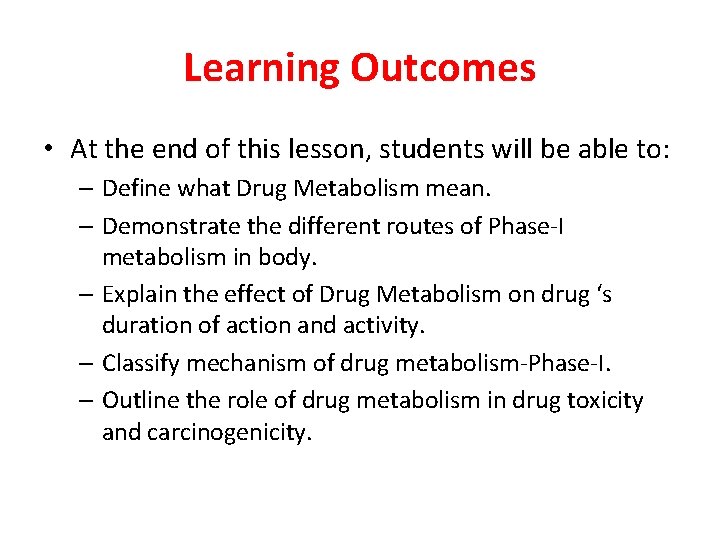 Learning Outcomes

• At the end of this lesson, students will be able to:
– Define what Drug Metabolism mean.
– Demonstrate the different routes of Phase-I metabolism in body.
– Explain the effect of Drug Metabolism on drug ‘s duration of action and activity.
– Classify mechanism of drug metabolism-Phase-I.
– Outline the role of drug metabolism in drug toxicity and carcinogenicity.